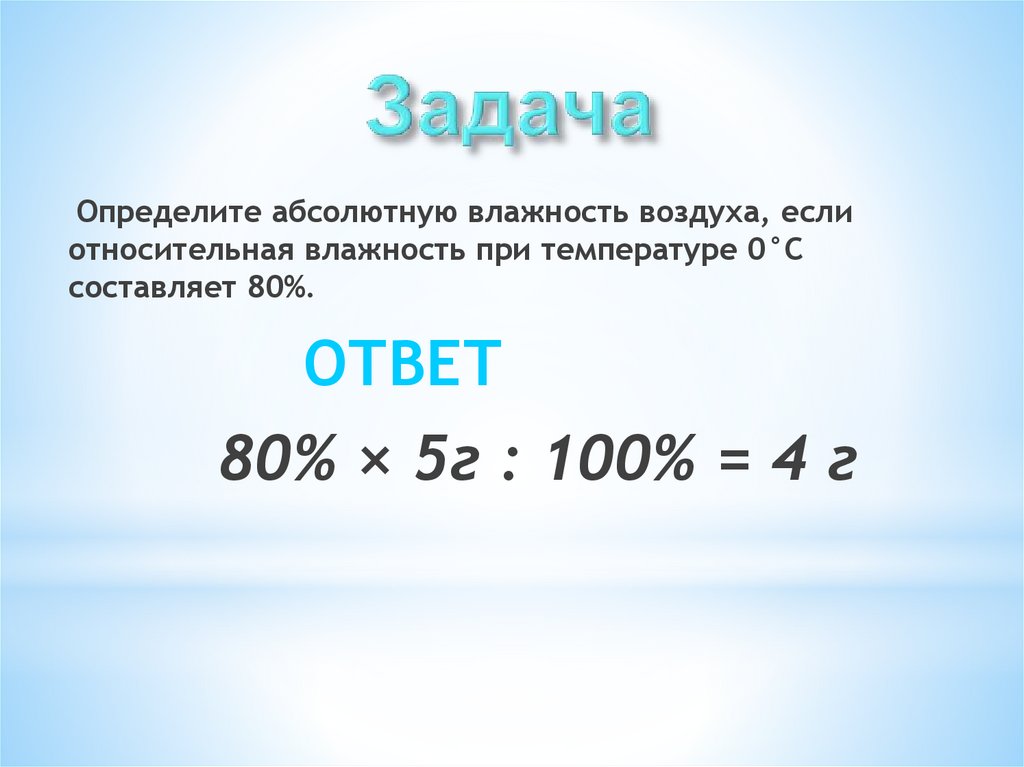 Задача

Определите абсолютную влажность воздуха, если относительная влажность при температуре 0°С составляет 80%.

ОТВЕТ

80% × 5г : 100% = 4 г